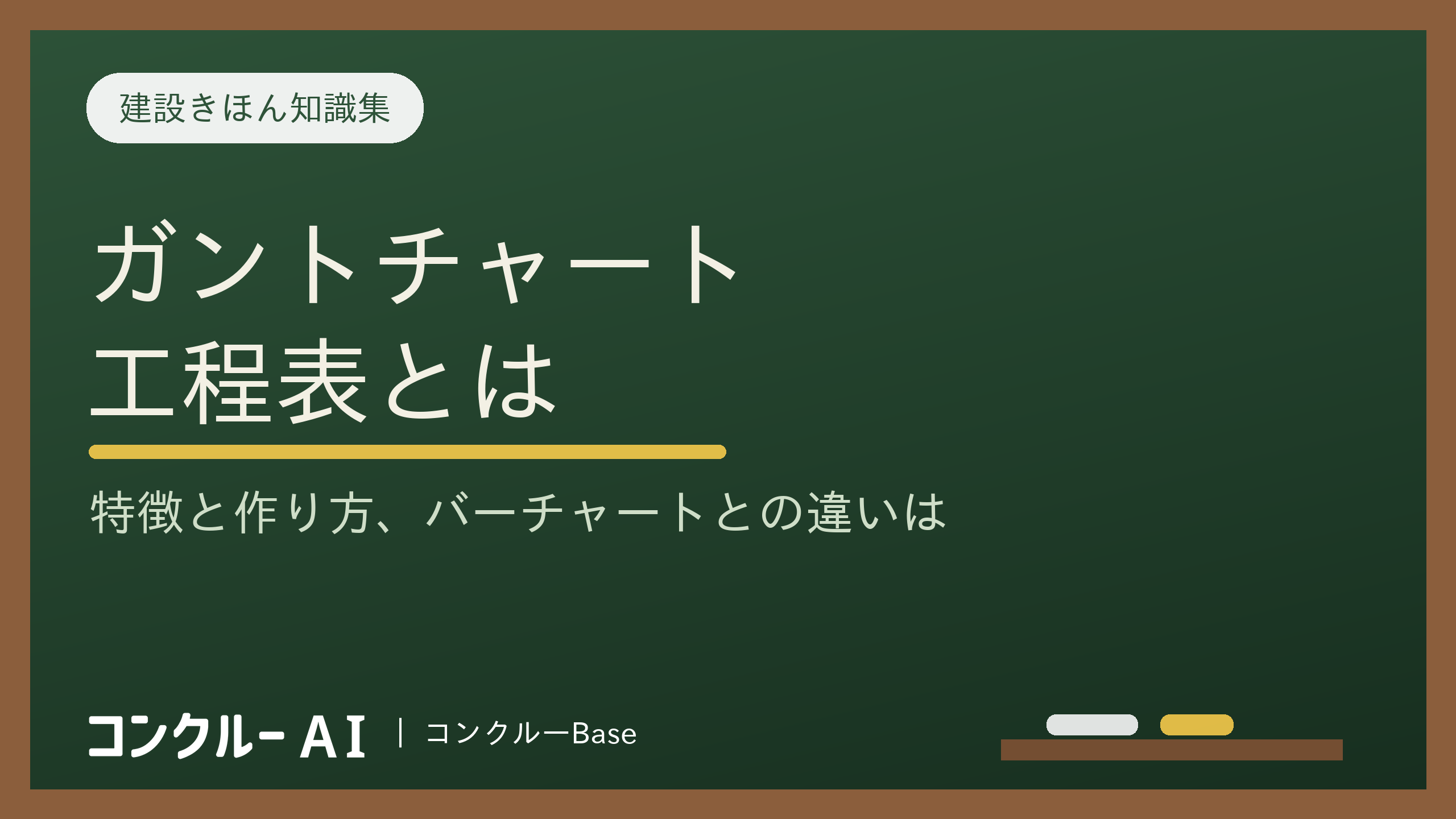 建設きほん知識集

ガントチャート
工程表とは

特徴と作り方、バーチャートとの違いは

コンクルー AI | コンクルーBase